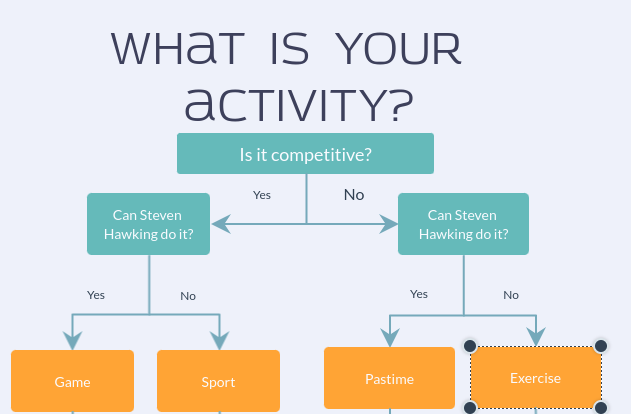 WHAT IS YOUR ACTIVITY?

Is it competitive?

Yes

No

Can Steven Hawking do it?

Can Steven Hawking do it?

Yes

No

Yes

No

Game

Sport

Pastime

Exercise